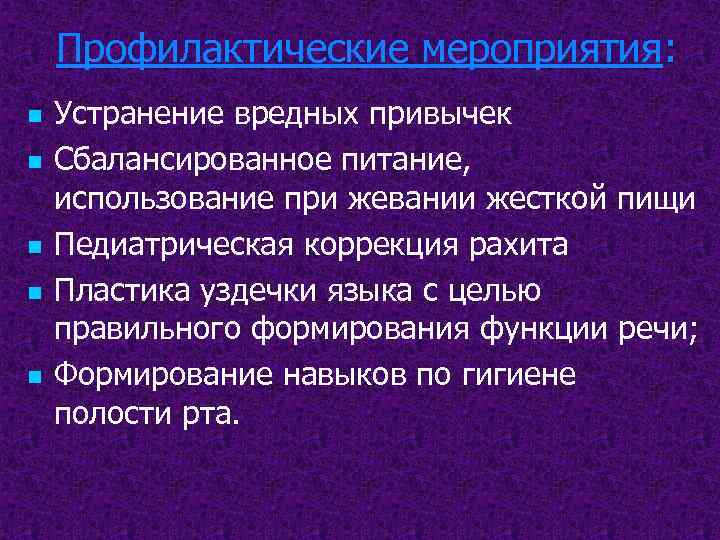 Профилактические мероприятия:

- Устранение вредных привычек
- Сбалансированное питание, использование при жевании жесткой пищи
- Педиатрическая коррекция рахита
- Пластика уздечки языка с целью правильного формирования функции речи;
- Формирование навыков по гигиене полости рта.